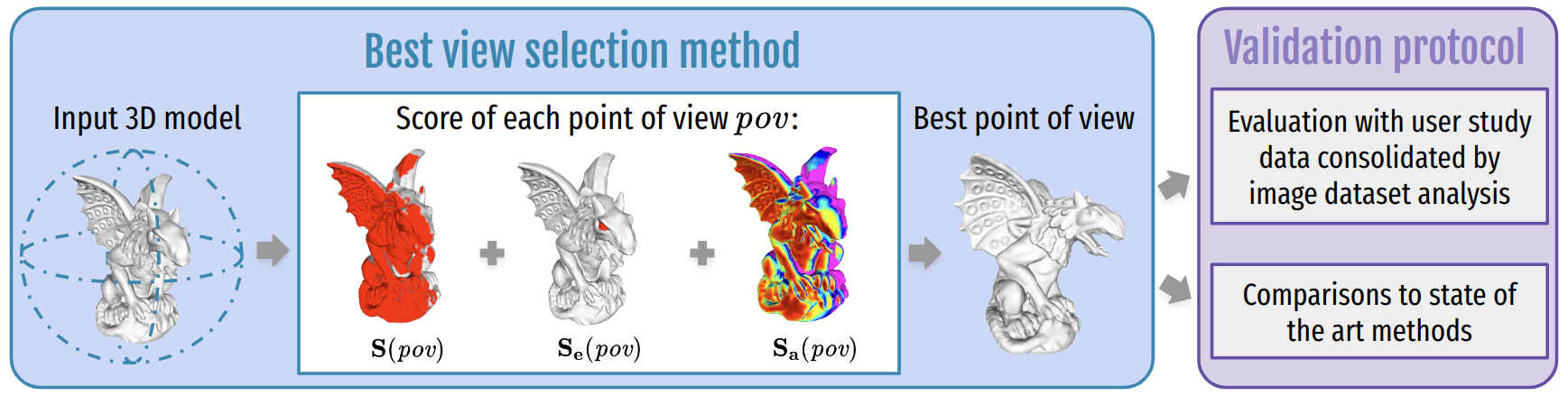 Best view selection method

Input 3D model

Score of each point of view $pov$:

$\mathbf{S}(pov)$

$\mathbf{S_e}(pov)$

$\mathbf{S_a}(pov)$

Best point of view

Validation protocol

Evaluation with user study data consolidated by image dataset analysis

Comparisons to state of the art methods